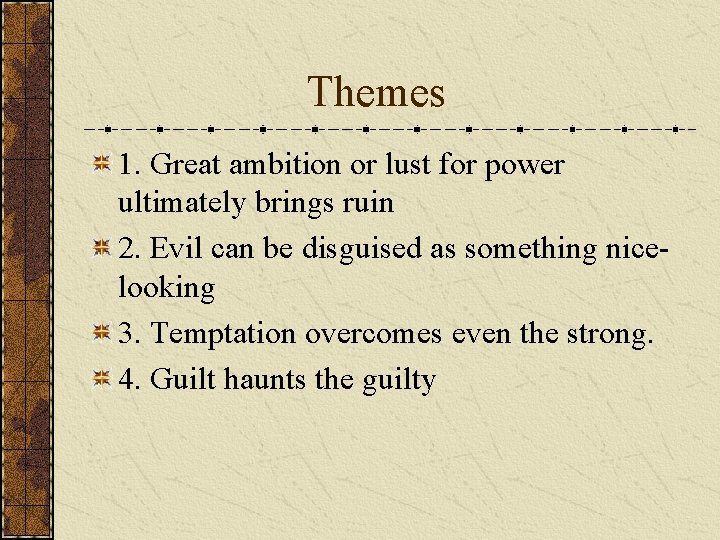 Themes

1. Great ambition or lust for power ultimately brings ruin

2. Evil can be disguised as something nice-looking

3. Temptation overcomes even the strong.

4. Guilt haunts the guilty